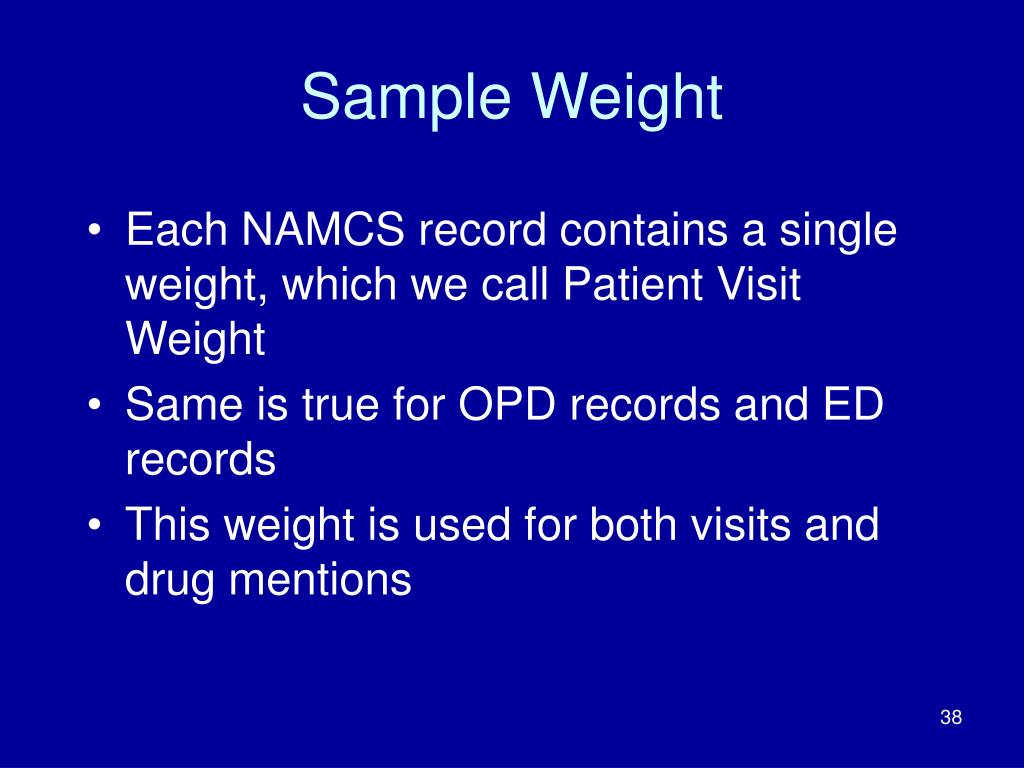 Sample Weight

• Each NAMCS record contains a single weight, which we call Patient Visit Weight
• Same is true for OPD records and ED records
• This weight is used for both visits and drug mentions

38